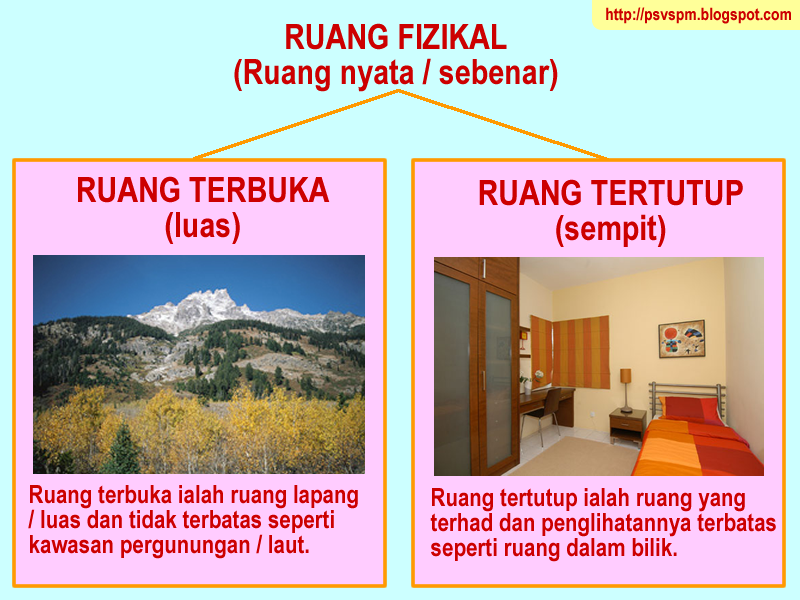 http://psvspm.blogspot.com

RUANG FIZIKAL
(Ruang nyata / sebenar)

RUANG TERBUKA
(luas)

Ruang terbuka ialah ruang lapang / luas dan tidak terbatas seperti kawasan pergunungan / laut.

RUANG TERTUTUP
(sempit)

Ruang tertutup ialah ruang yang terhad dan penglihatannya terbatas seperti ruang dalam bilik.